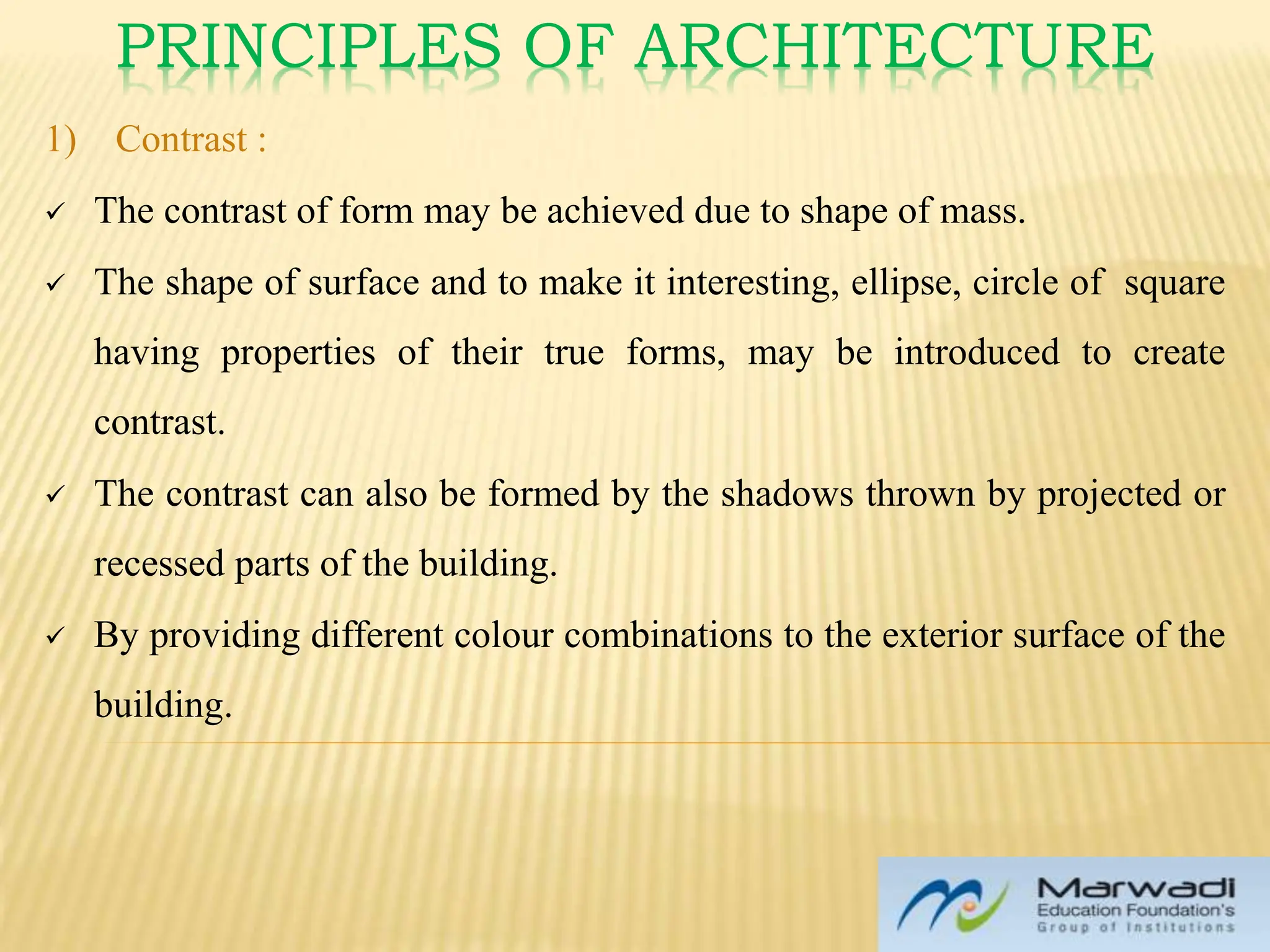 PRINCIPLES OF ARCHITECTURE

1) Contrast :

✓ The contrast of form may be achieved due to shape of mass.

✓ The shape of surface and to make it interesting, ellipse, circle of square having properties of their true forms, may be introduced to create contrast.

✓ The contrast can also be formed by the shadows thrown by projected or recessed parts of the building.

✓ By providing different colour combinations to the exterior surface of the building.

Marwadi
Education Foundation's
Group of Institutions